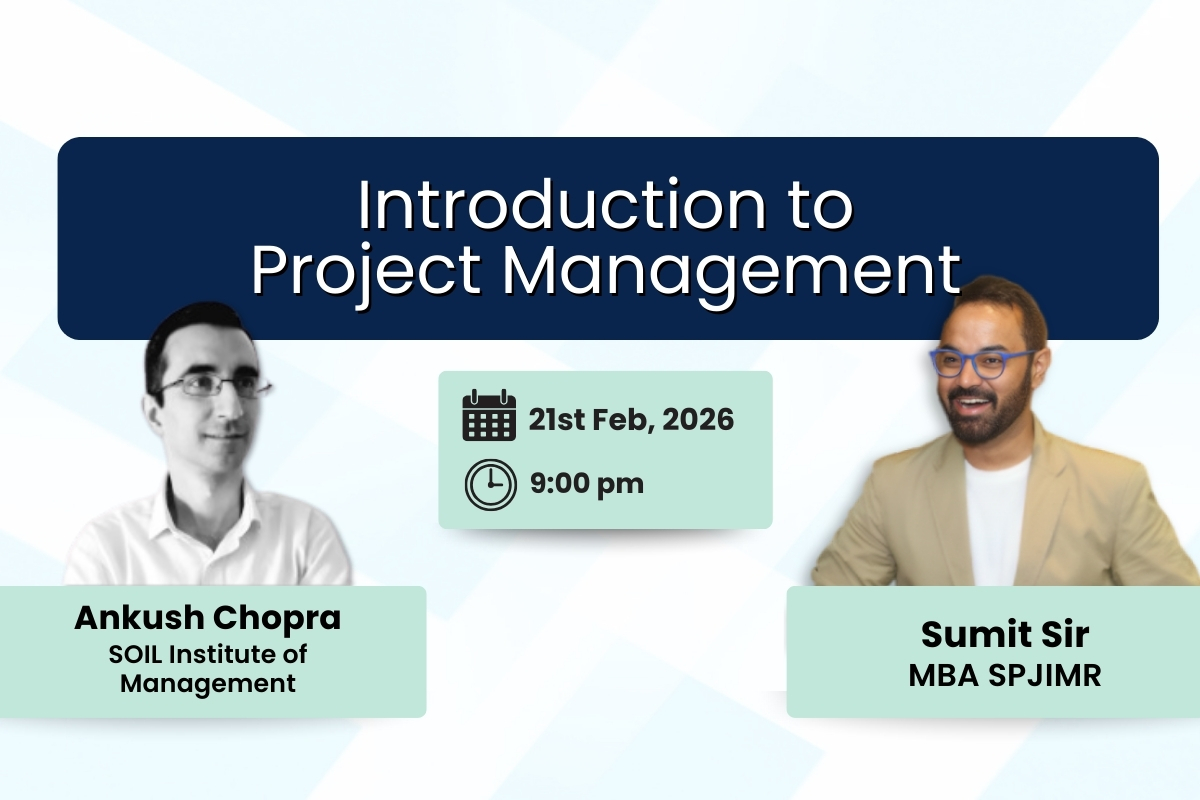 Introduction to
Project Management

21st Feb, 2026

9:00 pm

Ankush Chopra
SOIL Institute of Management

Sumit Sir
MBA SPJIMR